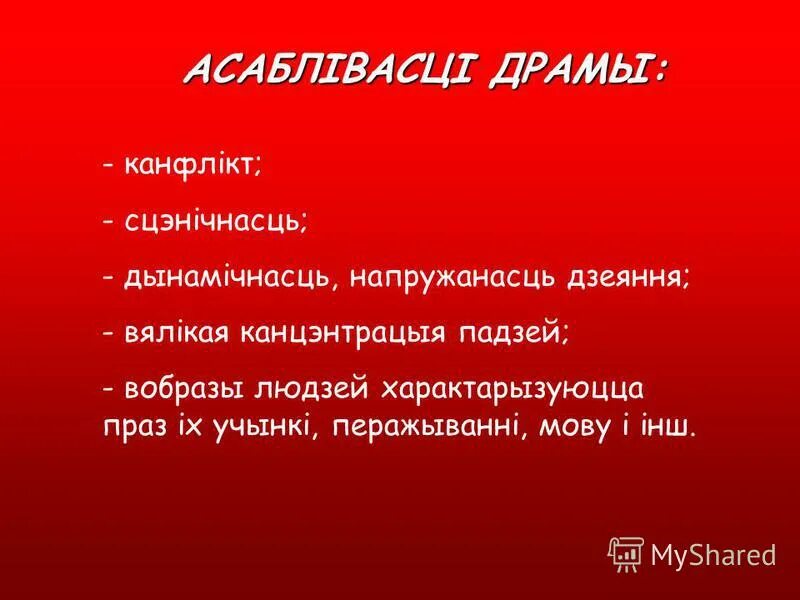 АСАБЛІВАСЦІ ДРАМЫ:

- канфлікт;

- сцэнічнасць;

- дынамічнасць, напружанасць дзеяння;

- вялікая канцэнтрацыя падзей;

- вобразы людзей характарызуюцца праз іх учынкі, перажыванні, мову і інш.

MyShared